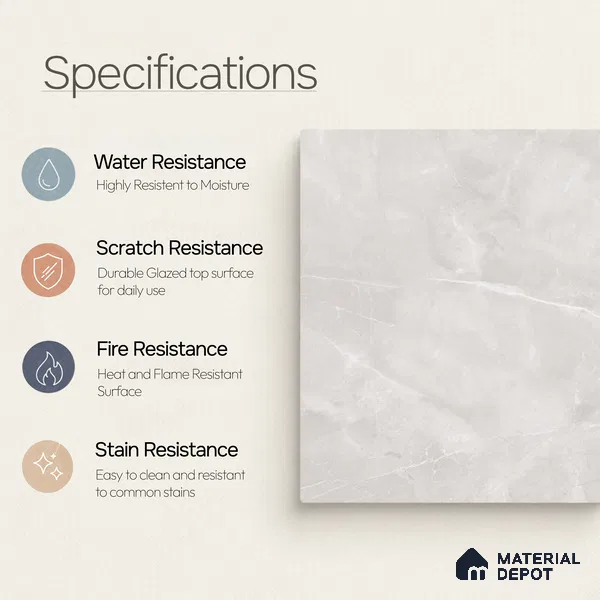 Specifications

Water Resistance
Highly Resistent to Moisture

Scratch Resistance
Durable Glazed top surface for daily use

Fire Resistance
Heat and Flame Resistant Surface

Stain Resistance
Easy to clean and resistant to common stains

MATERIAL DEPOT